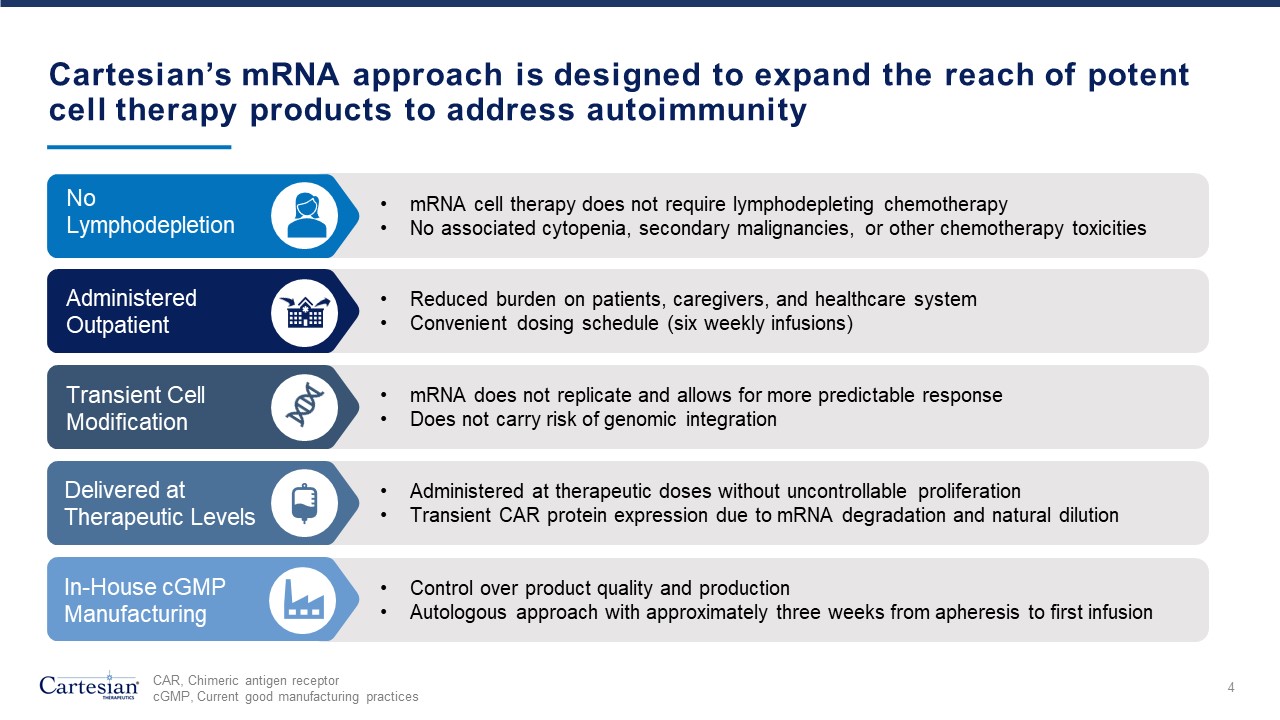 Cartesian's mRNA approach is designed to expand the reach of potent cell therapy products to address autoimmunity

No Lymphodepletion

• mRNA cell therapy does not require lymphodepleting chemotherapy
• No associated cytopenia, secondary malignancies, or other chemotherapy toxicities

Administered Outpatient

• Reduced burden on patients, caregivers, and healthcare system
• Convenient dosing schedule (six weekly infusions)

Transient Cell Modification

• mRNA does not replicate and allows for more predictable response
• Does not carry risk of genomic integration

Delivered at Therapeutic Levels

• Administered at therapeutic doses without uncontrollable proliferation
• Transient CAR protein expression due to mRNA degradation and natural dilution

In-House cGMP Manufacturing

• Control over product quality and production
• Autologous approach with approximately three weeks from apheresis to first infusion

Cartesian THERAPEUTICS

CAR, Chimeric antigen receptor
cGMP, Current good manufacturing practices

4